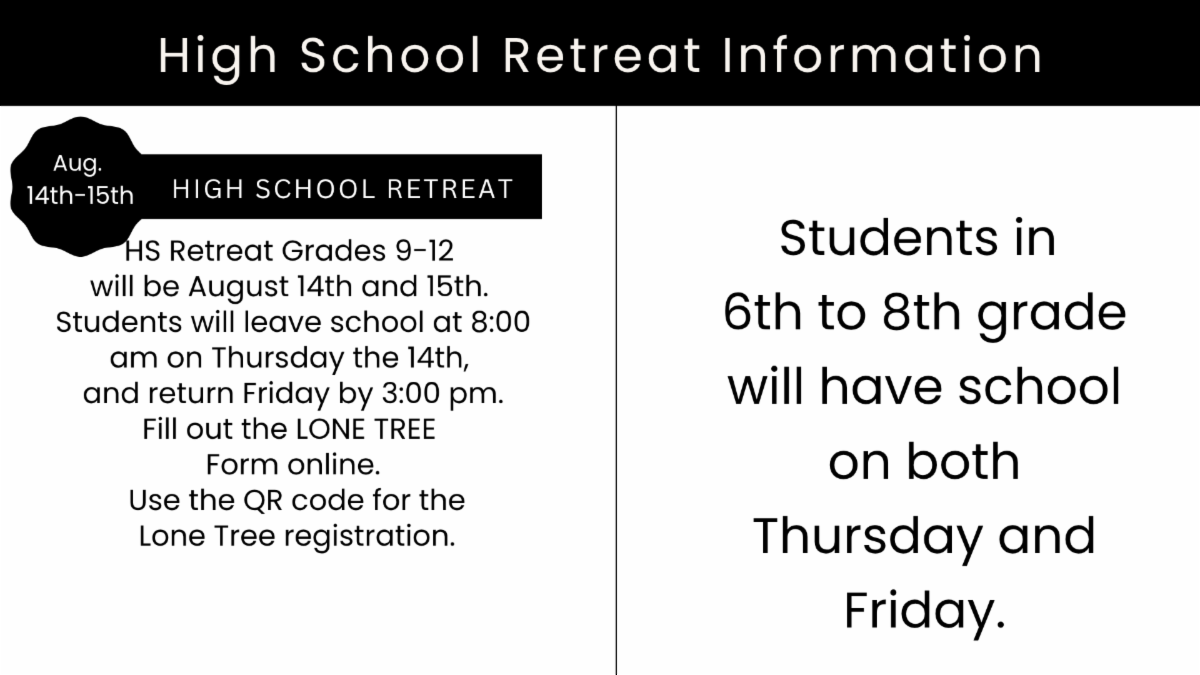 High School Retreat Information

Aug. 14th-15th

HIGH SCHOOL RETREAT

HS Retreat Grades 9-12 will be August 14th and 15th. Students will leave school at 8:00 am on Thursday the 14th, and return Friday by 3:00 pm. Fill out the LONE TREE Form online. Use the QR code for the Lone Tree registration.

Students in 6th to 8th grade will have school on both Thursday and Friday.